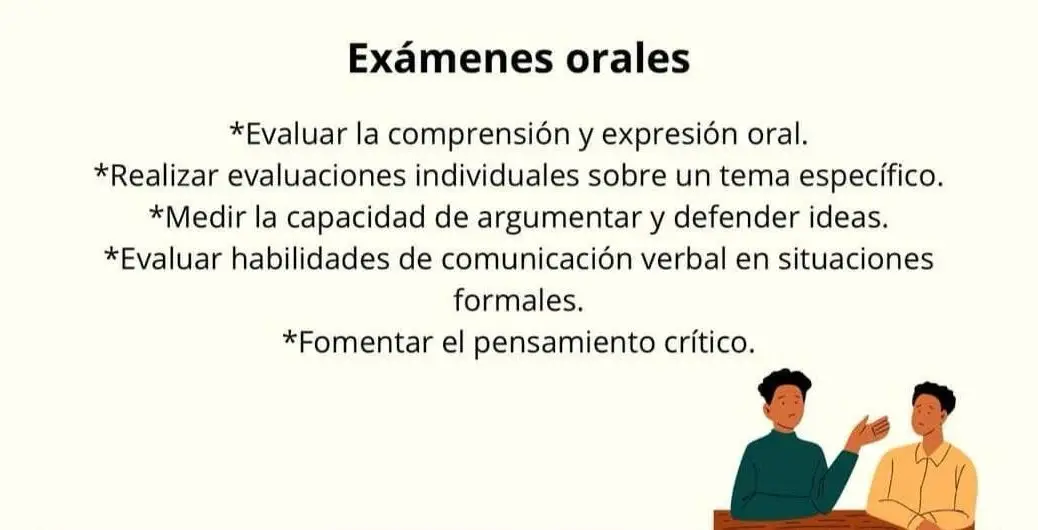 Exámenes orales

*Evaluar la comprensión y expresión oral.
*Realizar evaluaciones individuales sobre un tema específico.
*Medir la capacidad de argumentar y defender ideas.
*Evaluar habilidades de comunicación verbal en situaciones formales.
*Fomentar el pensamiento crítico.